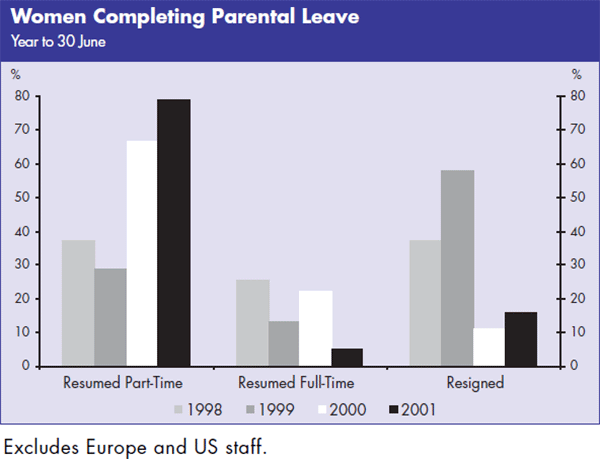 Women Completing Parental Leave
Year to 30 June

%
80
70
60
50
40
30
20
10
0

%
80
70
60
50
40
30
20
10
0

Resumed Part-Time
Resumed Full-Time
Resigned

1998
1999
2000
2001

Excludes Europe and US staff.